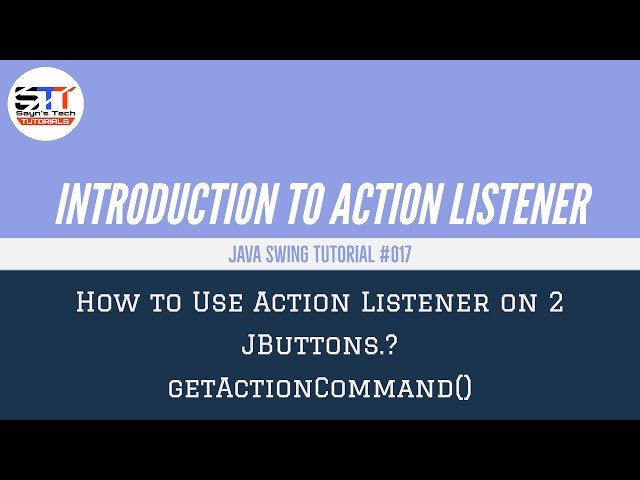 STT
Sayn's Tech
TUTORIALS

INTRODUCTION TO ACTION LISTENER

JAVA SWING TUTORIAL #017

How to Use Action Listener on 2 JButtons.?
getActionCommand()